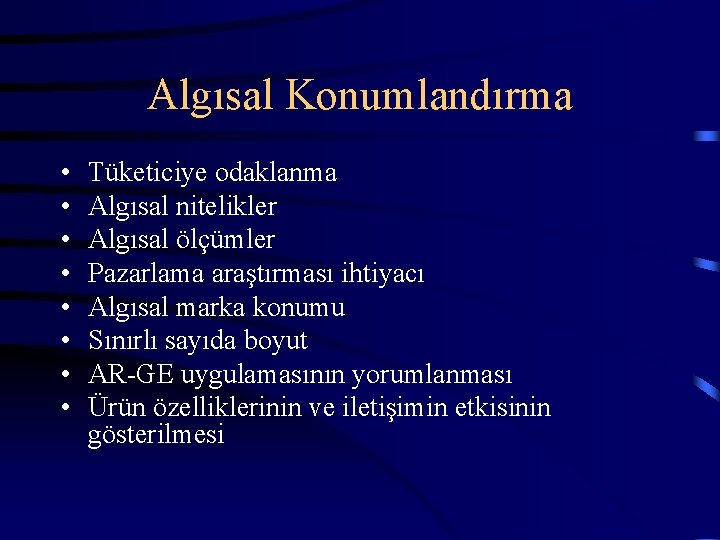 Algısal Konumlandırma

• Tüketiciye odaklanma
• Algısal nitelikler
• Algısal ölçümler
• Pazarlama araştırması ihtiyacı
• Algısal marka konumu
• Sınırlı sayıda boyut
• AR-GE uygulamasının yorumlanması
• Ürün özelliklerinin ve iletişimin etkisinin gösterilmesi